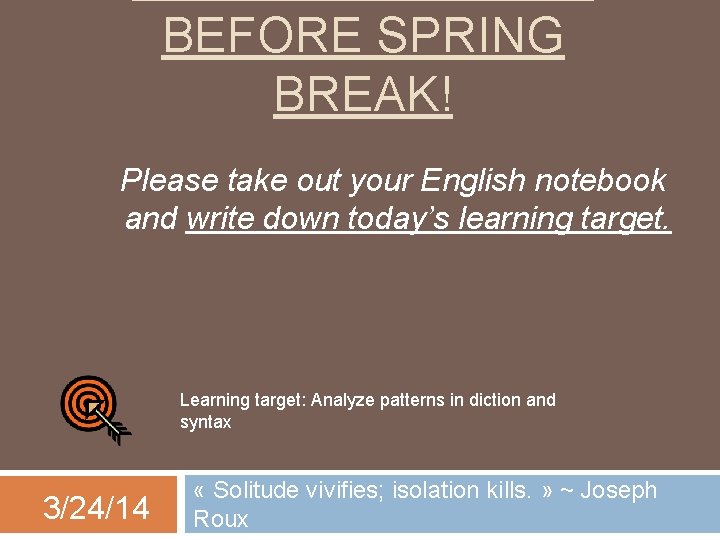 BEFORE SPRING BREAK!

Please take out your English notebook and write down today's learning target.

Learning target: Analyze patterns in diction and syntax

3/24/14

« Solitude vivifies; isolation kills. » ~ Joseph Roux